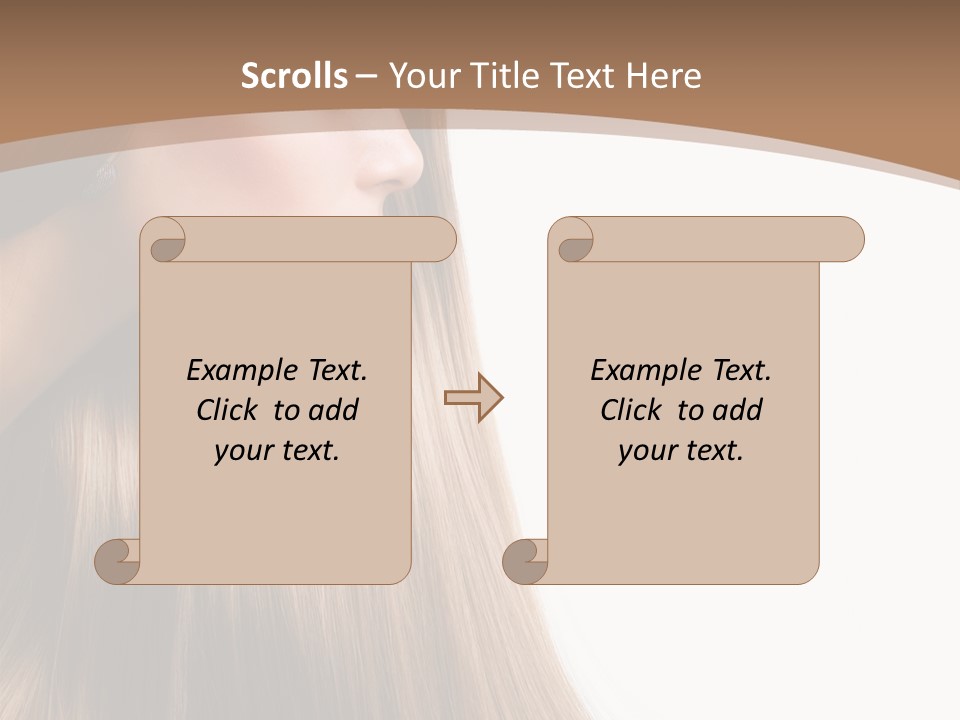 Scrolls – Your Title Text Here

Example Text. Click to add your text.

Example Text. Click to add your text.